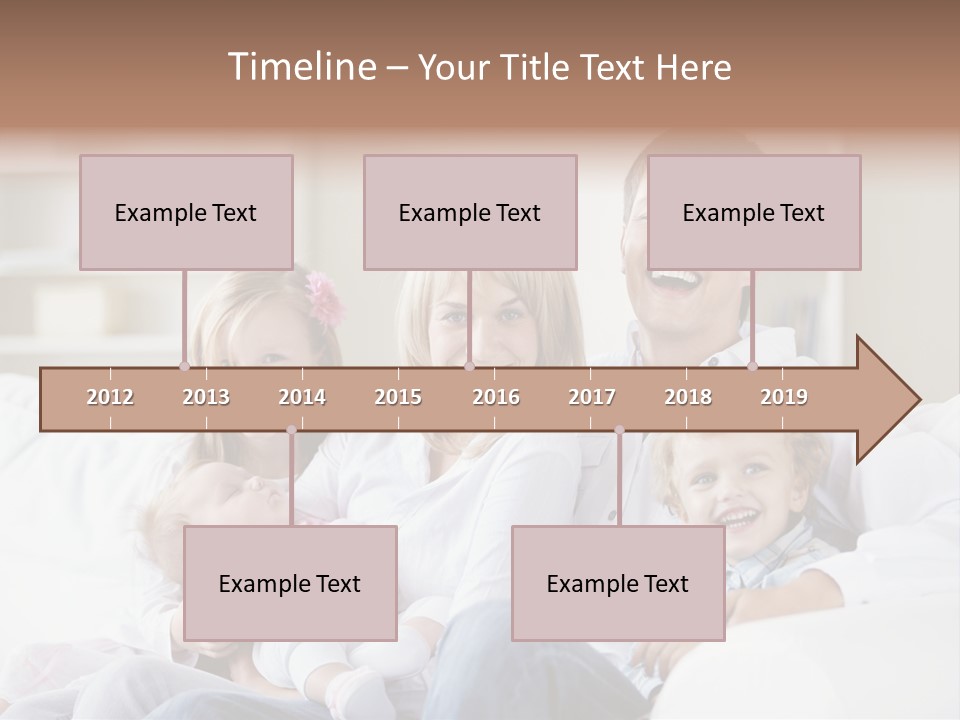 Timeline – Your Title Text Here

Example Text

Example Text

Example Text

2012 2013 2014 2015 2016 2017 2018 2019

Example Text

Example Text